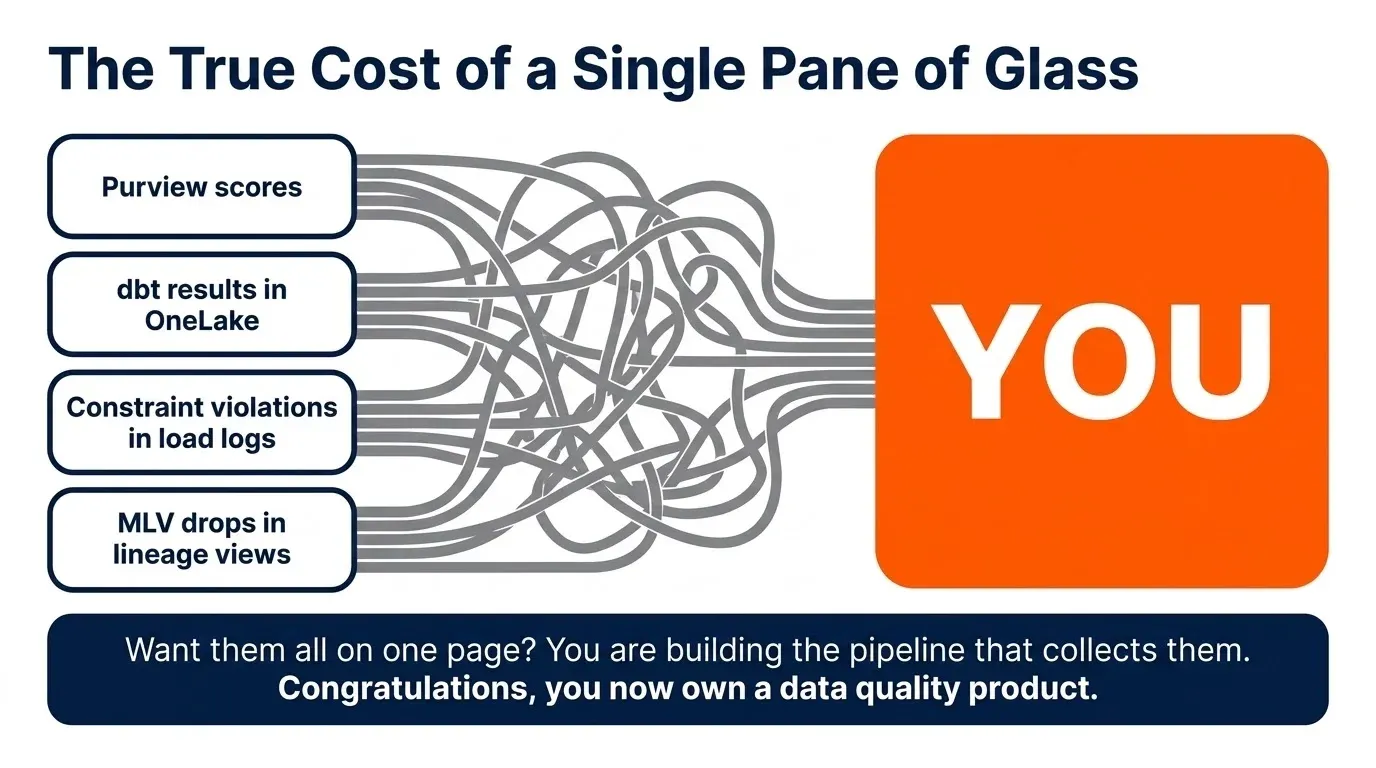 The True Cost of a Single Pane of Glass

Purview scores

dbt results in OneLake

Constraint violations in load logs

MLV drops in lineage views

YOU

Want them all on one page? You are building the pipeline that collects them.
Congratulations, you now own a data quality product.